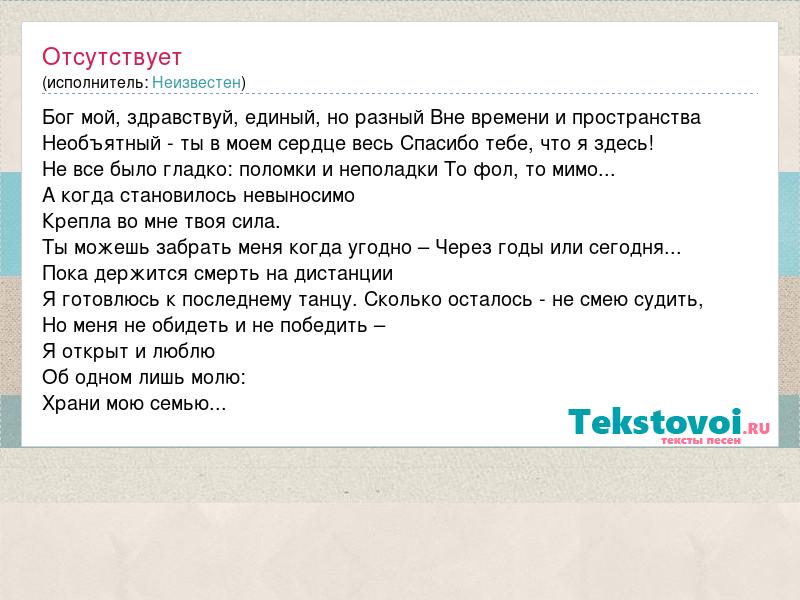 Отсутствует
(исполнитель: Неизвестен)

Бог мой, здравствуй, единый, но разный Вне времени и пространства
Необъятный - ты в моем сердце весь Спасибо тебе, что я здесь!
Не все было гладко: поломки и неполадки То фол, то мимо...
А когда становилось невыносимо
Крепла во мне твоя сила.
Ты можешь забрать меня когда угодно – Через годы или сегодня...
Пока держится смерть на дистанции
Я готовлюсь к последнему танцу. Сколько осталось - не смею судить,
Но меня не обидеть и не победить –
Я открыт и люблю
Об одном лишь молю:
Храни мою семью...

Tekstovoi.RU
тексты песен